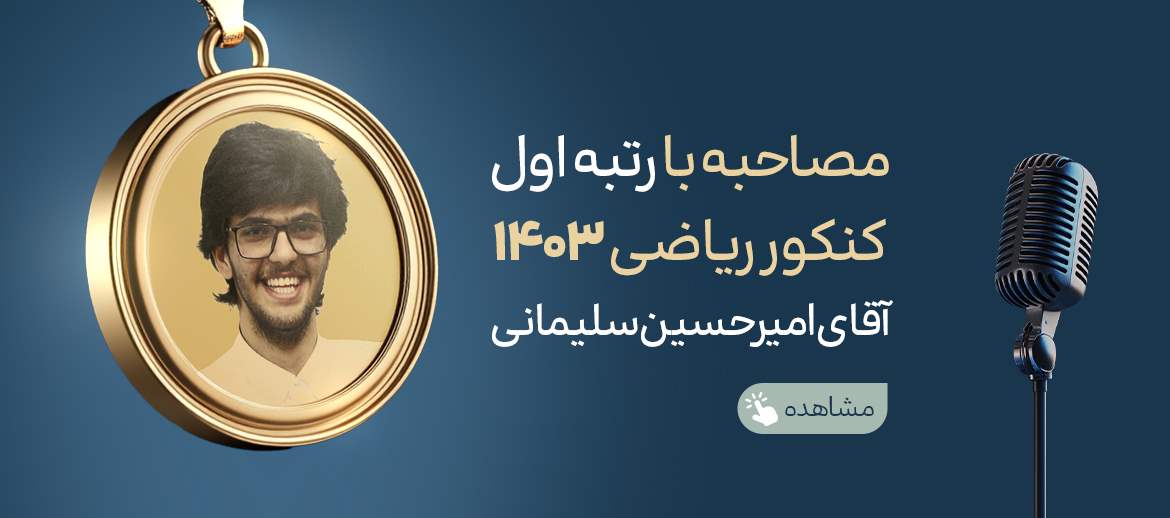 مصاحبه با رتبه اول
کنکور ریاضی ۱۴۰۳
آقای امیرحسین سلیمانی

مشاهده